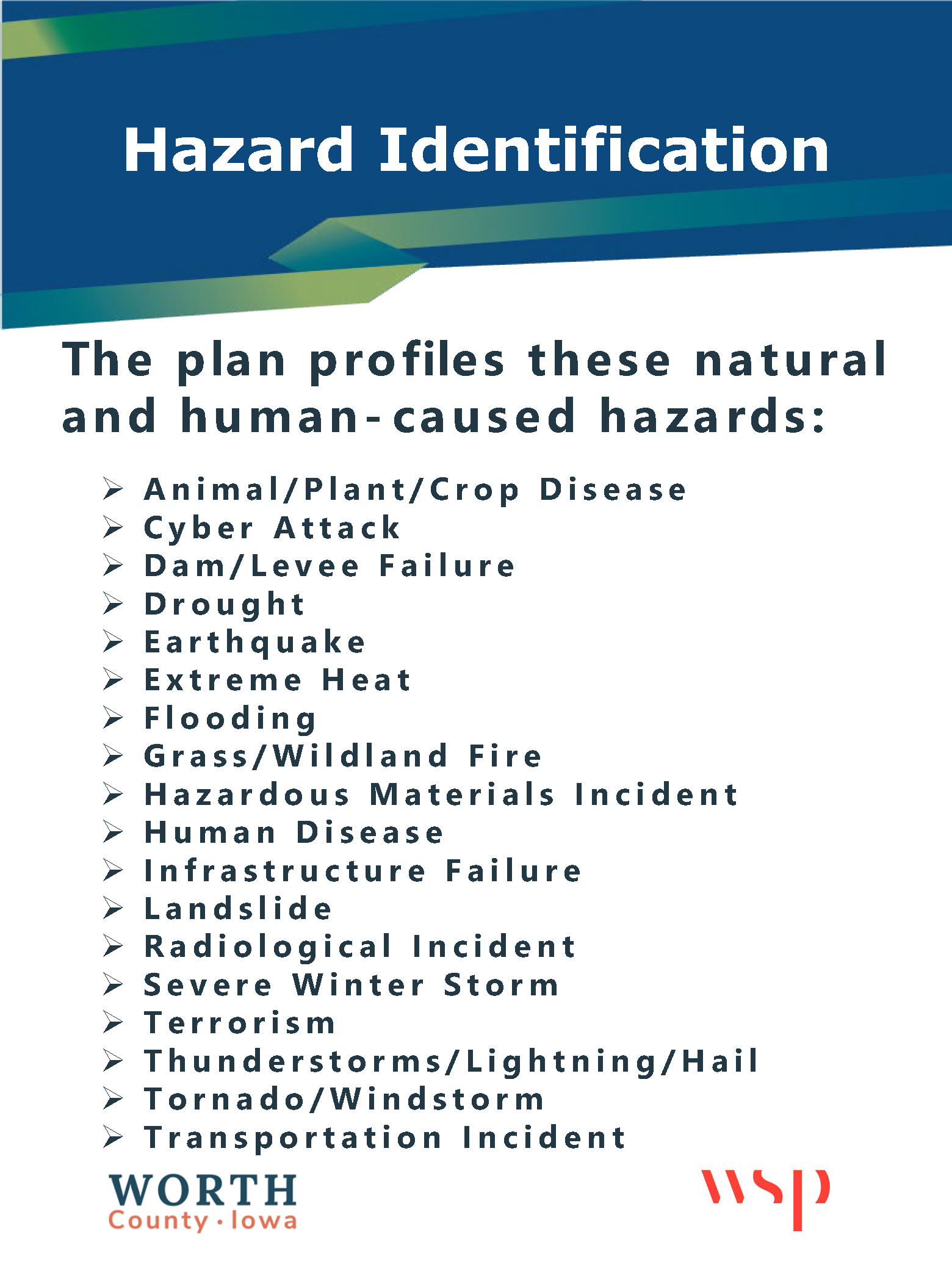 Hazard Identification

The plan profiles these natural and human-caused hazards:

➢ Animal/Plant/Crop Disease
➢ Cyber Attack
➢ Dam/Levee Failure
➢ Drought
➢ Earthquake
➢ Extreme Heat
➢ Flooding
➢ Grass/Wildland Fire
➢ Hazardous Materials Incident
➢ Human Disease
➢ Infrastructure Failure
➢ Landslide
➢ Radiological Incident
➢ Severe Winter Storm
➢ Terrorism
➢ Thunderstorms/Lightning/Hail
➢ Tornado/Windstorm
➢ Transportation Incident

WORTH
County • Iowa

wsp